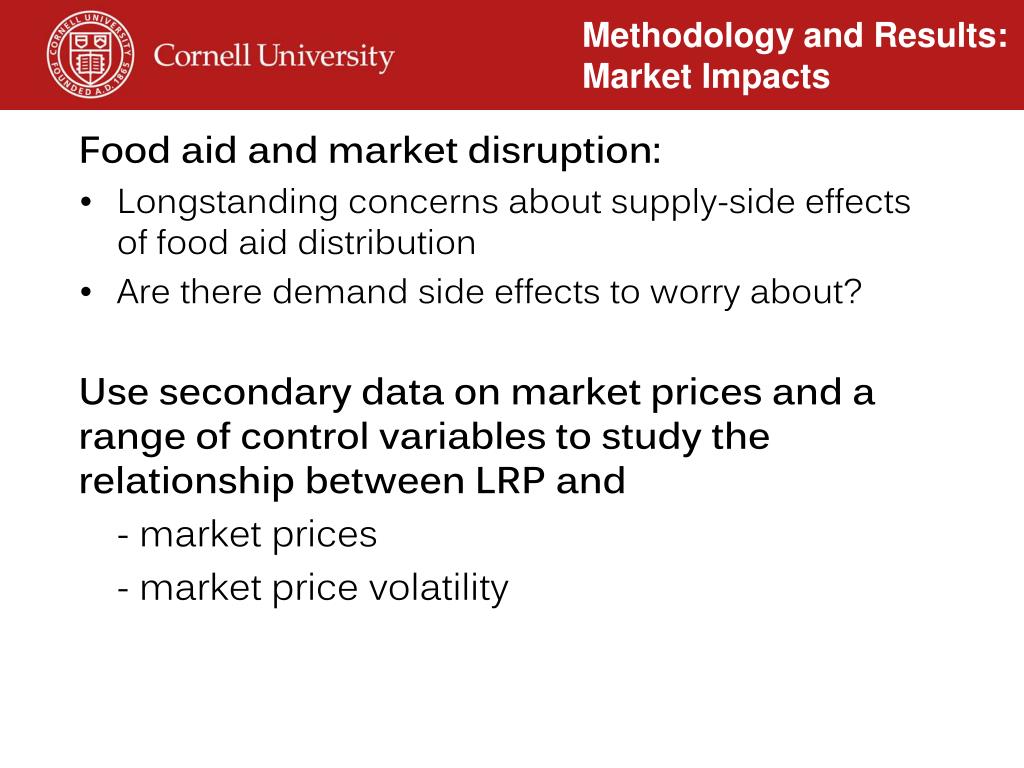 CORNELL UNIVERSITY FOUNDED A.D. 1865
Cornell University

Methodology and Results: Market Impacts

Food aid and market disruption:

• Longstanding concerns about supply-side effects of food aid distribution
• Are there demand side effects to worry about?

Use secondary data on market prices and a range of control variables to study the relationship between LRP and

- market prices
- market price volatility